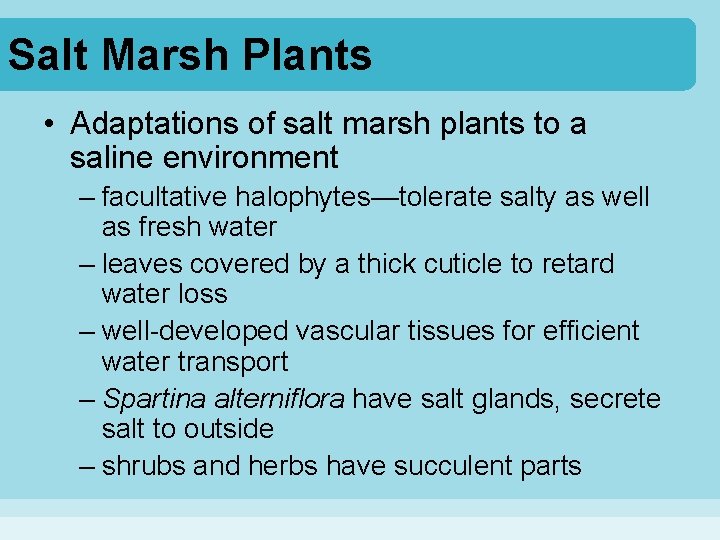 Salt Marsh Plants

• Adaptations of salt marsh plants to a saline environment

– facultative halophytes—tolerate salty as well as fresh water

– leaves covered by a thick cuticle to retard water loss

– well-developed vascular tissues for efficient water transport

– Spartina alterniflora have salt glands, secrete salt to outside

– shrubs and herbs have succulent parts